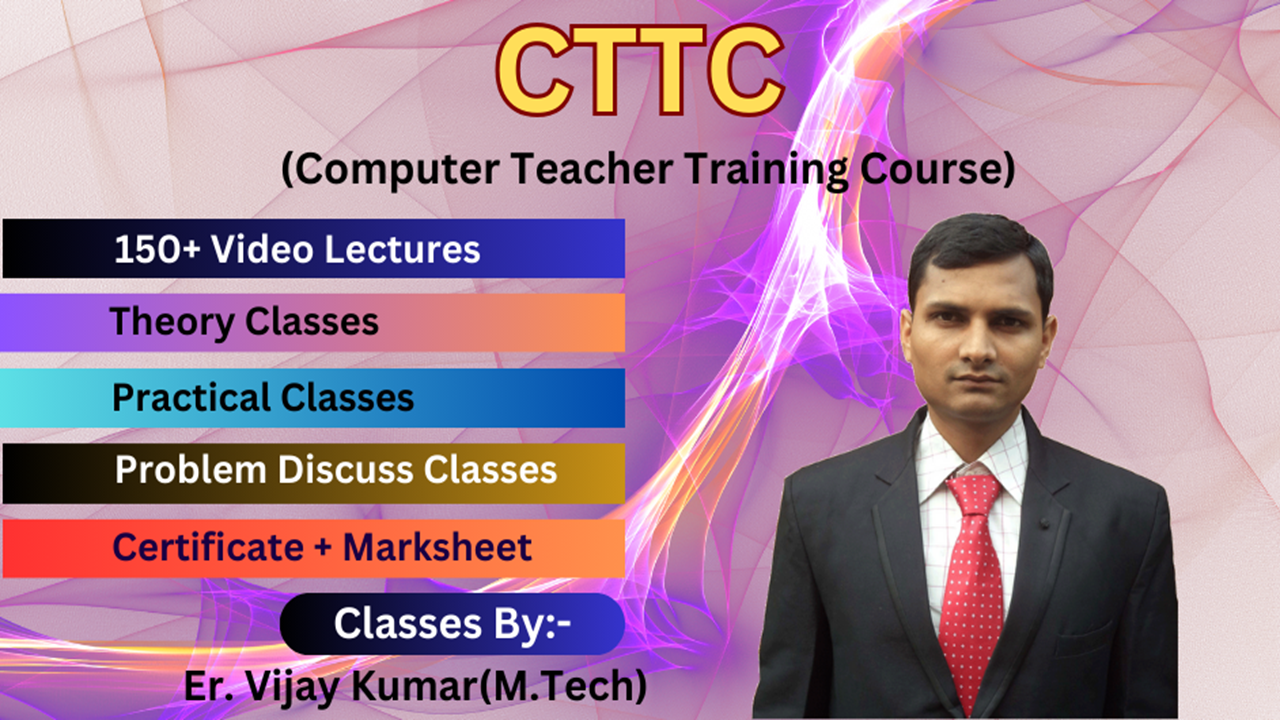 CTTC

(Computer Teacher Training Course)

150+ Video Lectures

Theory Classes

Practical Classes

Problem Discuss Classes

Certificate + Marksheet

Classes By:-

Er. Vijay Kumar(M.Tech)